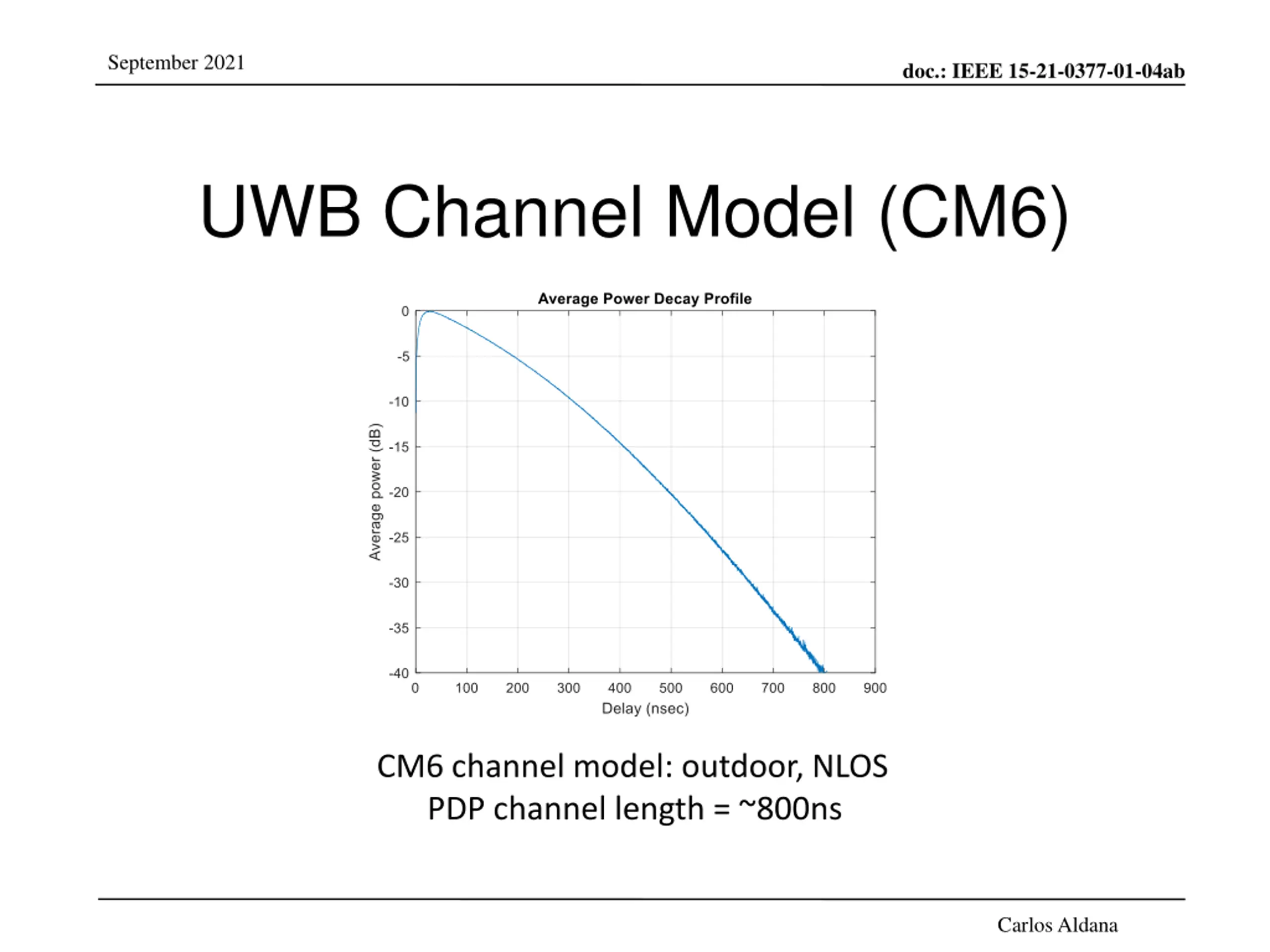 September 2021

doc.: IEEE 15-21-0377-01-04ab

UWB Channel Model (CM6)

Average Power Decay Profile

Average power (dB)

0
-5
-10
-15
-20
-25
-30
-35
-40

0 100 200 300 400 500 600 700 800 900

Delay (nsec)

CM6 channel model: outdoor, NLOS
PDP channel length = ~800ns

Carlos Aldana